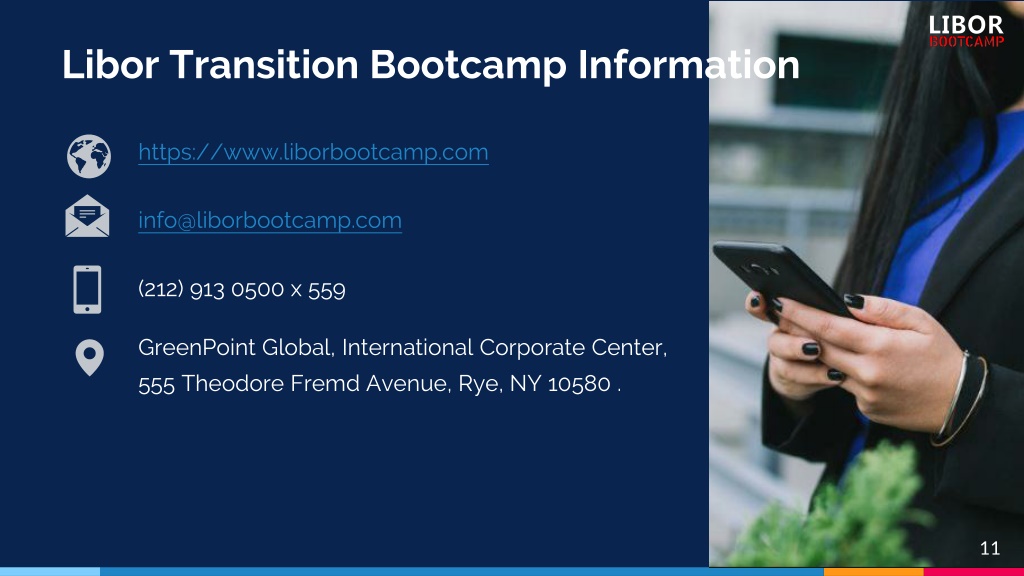 LIBOR BOOTCAMP

Libor Transition Bootcamp Information

https://www.liborbootcamp.com

info@liborbootcamp.com

(212) 913 0500 x 559

GreenPoint Global, International Corporate Center, 555 Theodore Fremd Avenue, Rye, NY 10580 .

11